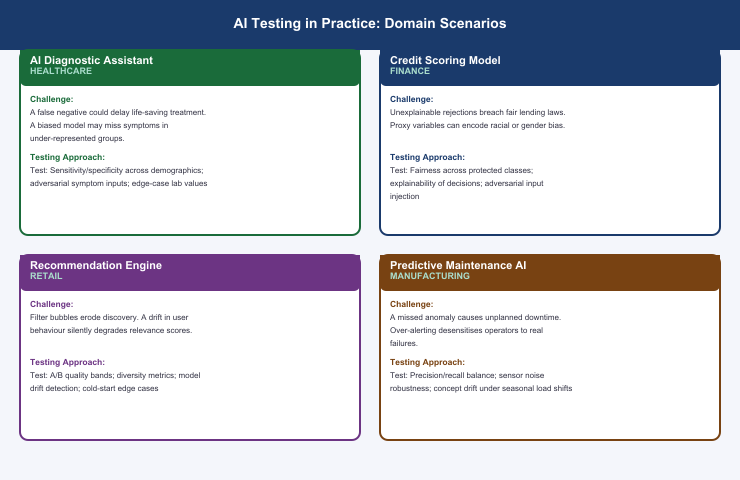 AI Testing in Practice: Domain Scenarios

AI Diagnostic Assistant
HEALTHCARE

Challenge:
A false negative could delay life-saving treatment. A biased model may miss symptoms in under-represented groups.

Testing Approach:
Test: Sensitivity/specificity across demographics; adversarial symptom inputs; edge-case lab values

Credit Scoring Model
FINANCE

Challenge:
Unexplainable rejections breach fair lending laws. Proxy variables can encode racial or gender bias.

Testing Approach:
Test: Fairness across protected classes; explainability of decisions; adversarial input injection

Recommendation Engine
RETAIL

Challenge:
Filter bubbles erode discovery. A drift in user behaviour silently degrades relevance scores.

Testing Approach:
Test: A/B quality bands; diversity metrics; model drift detection; cold-start edge cases

Predictive Maintenance AI
MANUFACTURING

Challenge:
A missed anomaly causes unplanned downtime. Over-alerting desensitises operators to real failures.

Testing Approach:
Test: Precision/recall balance; sensor noise robustness; concept drift under seasonal load shifts